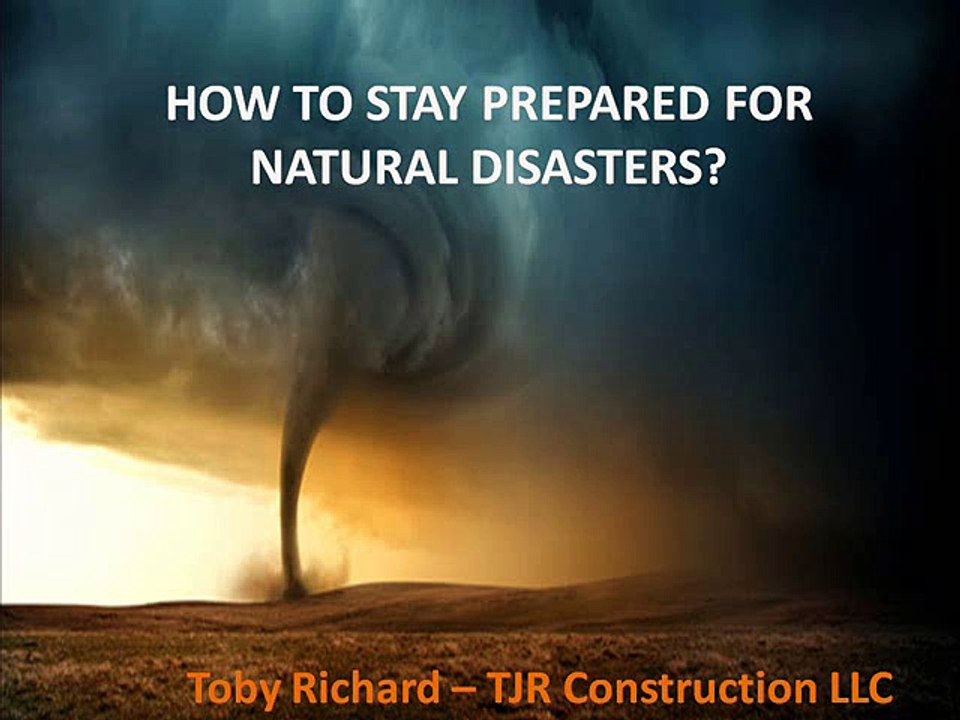 HOW TO STAY PREPARED FOR NATURAL DISASTERS?

Toby Richard – TJR Construction LLC